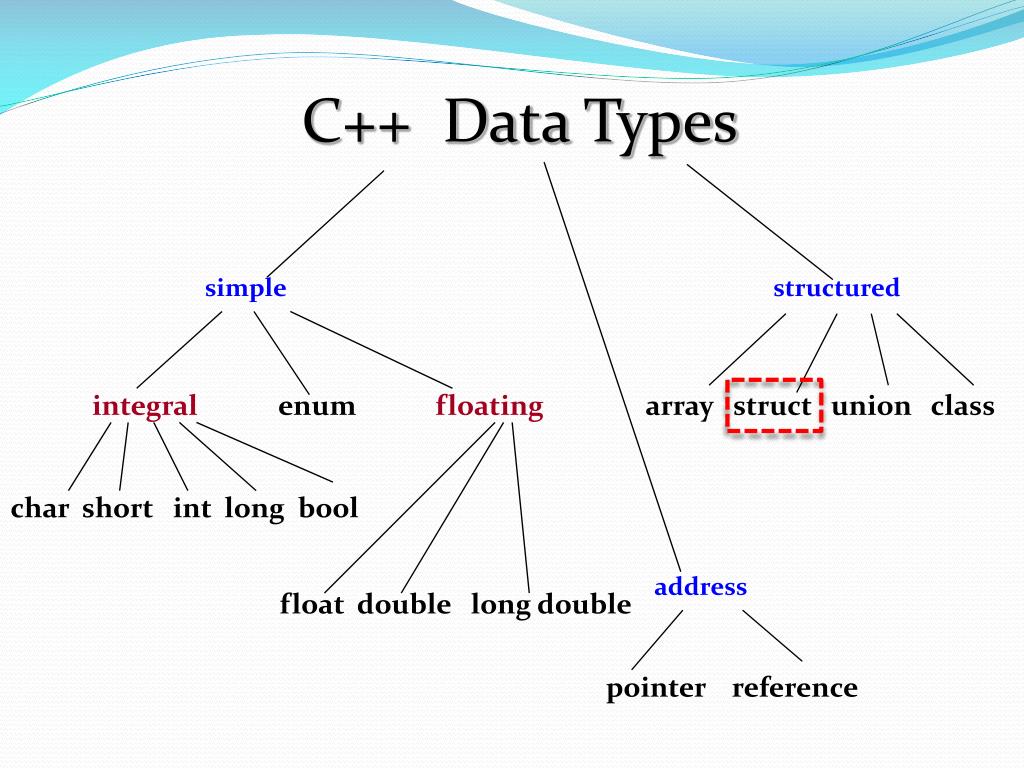 C++ Data Types

simple

structured

integral enum floating

array struct union class

char short int long bool

float double long double

address

pointer reference